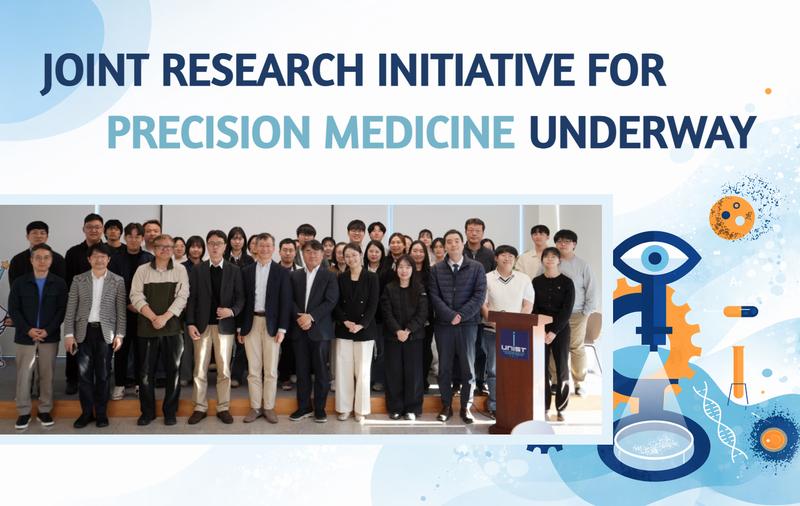 JOINT RESEARCH INITIATIVE FOR
PRECISION MEDICINE UNDERWAY

UNIST